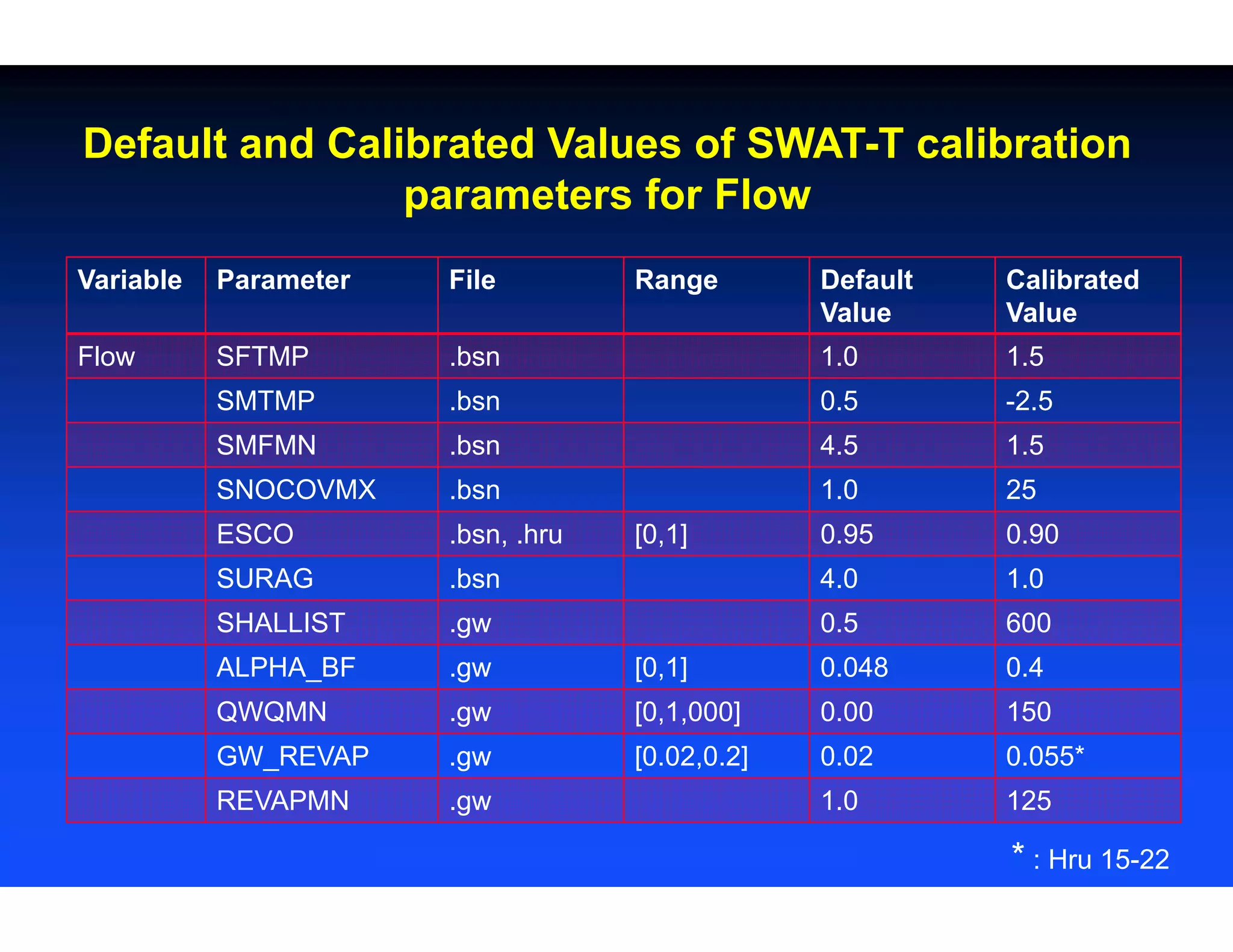 Default and Calibrated Values of SWAT-T calibration parameters for Flow

| Variable | Parameter | File | Range | Default Value | Calibrated Value |
|---|---|---|---|---|---|
| Flow | SFTMP | .bsn | | 1.0 | 1.5 |
| | SMTMP | .bsn | | 0.5 | -2.5 |
| | SMFMN | .bsn | | 4.5 | 1.5 |
| | SNOCOVMX | .bsn | | 1.0 | 25 |
| | ESCO | .bsn, .hru | [0,1] | 0.95 | 0.90 |
| | SURAG | .bsn | | 4.0 | 1.0 |
| | SHALLIST | .gw | | 0.5 | 600 |
| | ALPHA_BF | .gw | [0,1] | 0.048 | 0.4 |
| | QWQMN | .gw | [0,1,000] | 0.00 | 150 |
| | GW_REVAP | .gw | [0.02,0.2] | 0.02 | 0.055* |
| | REVAPMN | .gw | | 1.0 | 125 |

* : Hru 15-22